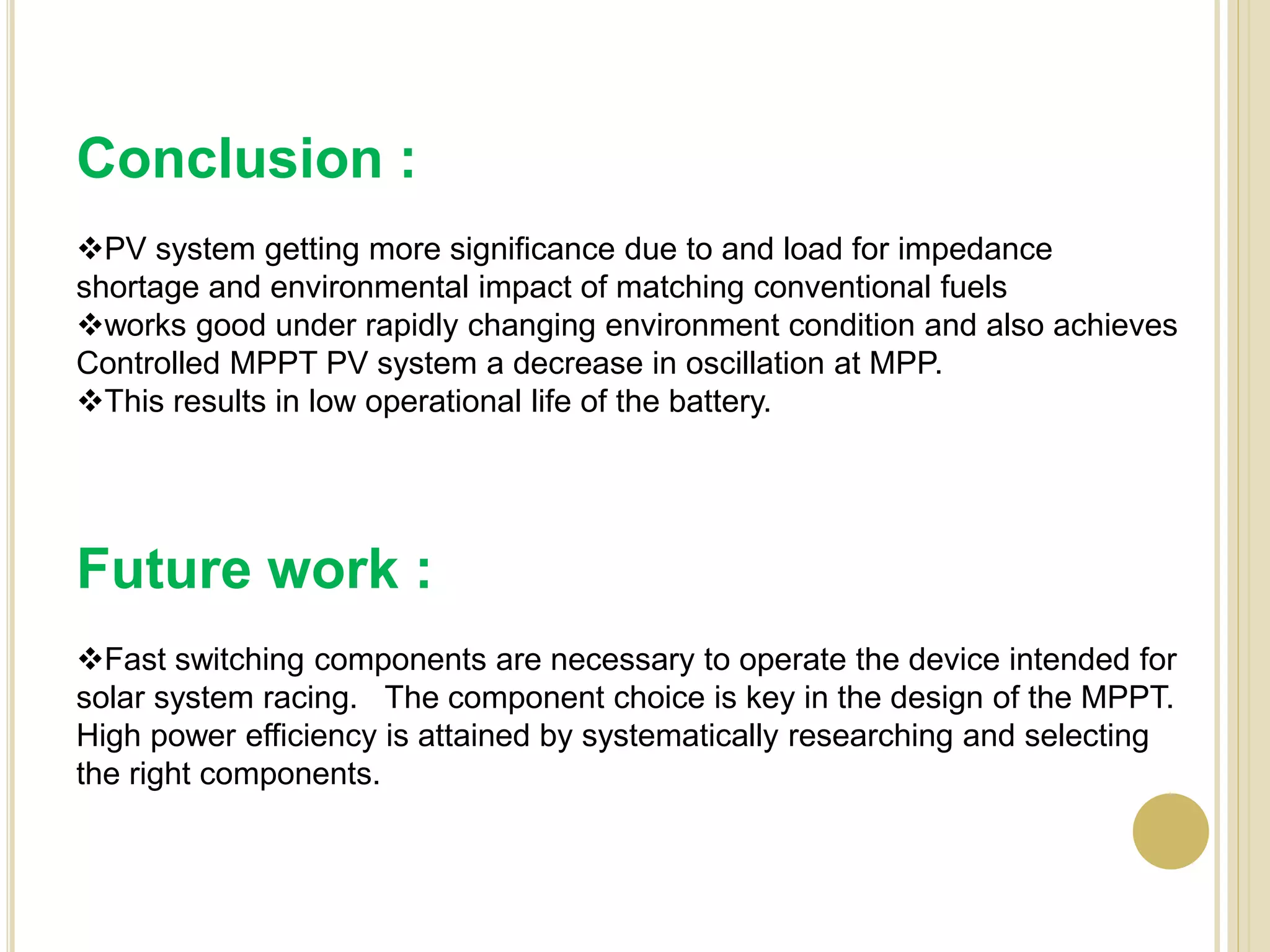 Conclusion :

❖PV system getting more significance due to and load for impedance shortage and environmental impact of matching conventional fuels
❖works good under rapidly changing environment condition and also achieves Controlled MPPT PV system a decrease in oscillation at MPP.
❖This results in low operational life of the battery.

Future work :

❖Fast switching components are necessary to operate the device intended for solar system racing. The component choice is key in the design of the MPPT. High power efficiency is attained by systematically researching and selecting the right components.